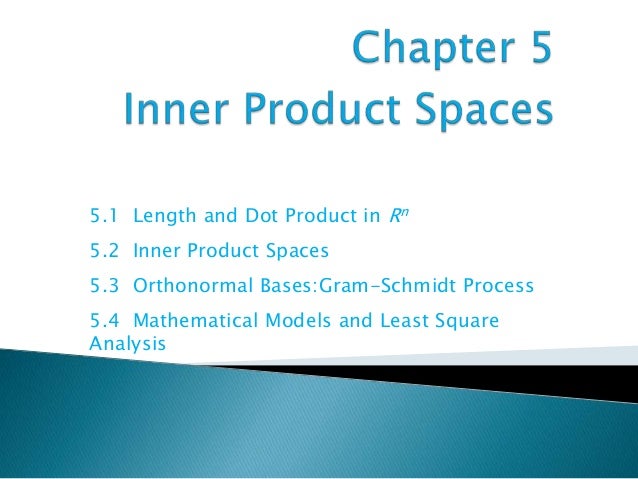 Chapter 5
Inner Product Spaces

5.1 Length and Dot Product in $R^n$

5.2 Inner Product Spaces

5.3 Orthonormal Bases:Gram-Schmidt Process

5.4 Mathematical Models and Least Square Analysis